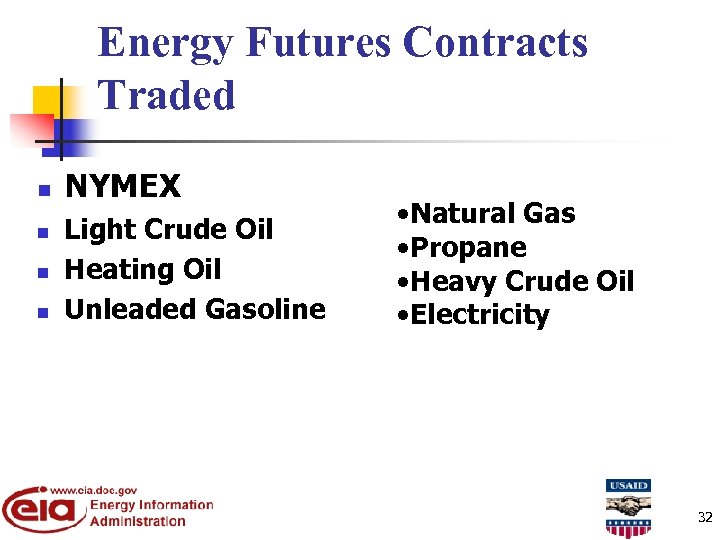 Energy Futures Contracts Traded

- NYMEX
- Light Crude Oil
- Heating Oil
- Unleaded Gasoline

•Natural Gas
•Propane
•Heavy Crude Oil
•Electricity

www.eia.doe.gov
eia Energy Information Administration

USAID

32